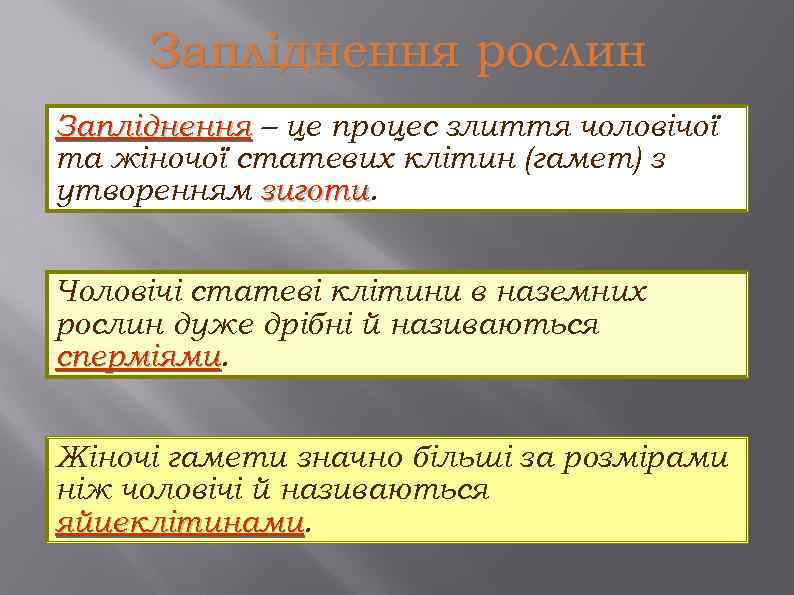 Запліднення рослин

Запліднення – це процес злиття чоловічої та жіночої статевих клітин (гамет) з утворенням зиготи.

Чоловічі статеві клітини в наземних рослин дуже дрібні й називаються сперміями.

Жіночі гамети значно більші за розмірами ніж чоловічі й називаються яйцеклітинами.